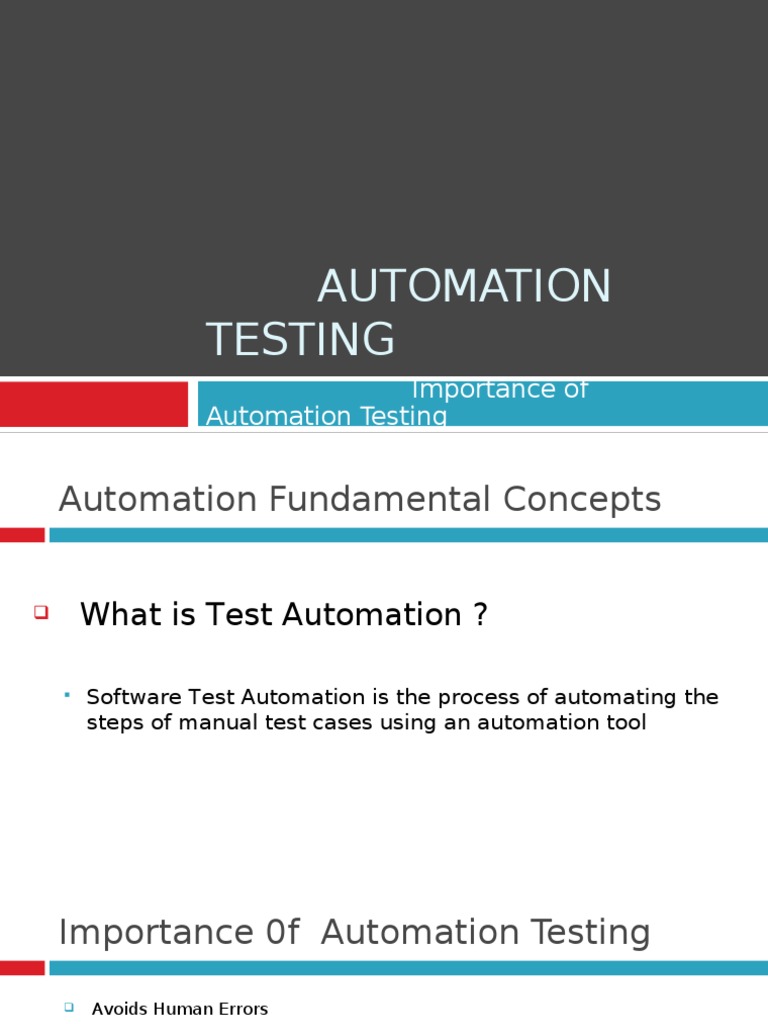 AUTOMATION TESTING

Importance of Automation Testing

Automation Fundamental Concepts

What is Test Automation ?

Software Test Automation is the process of automating the steps of manual test cases using an automation tool

Importance 0f Automation Testing

Avoids Human Errors